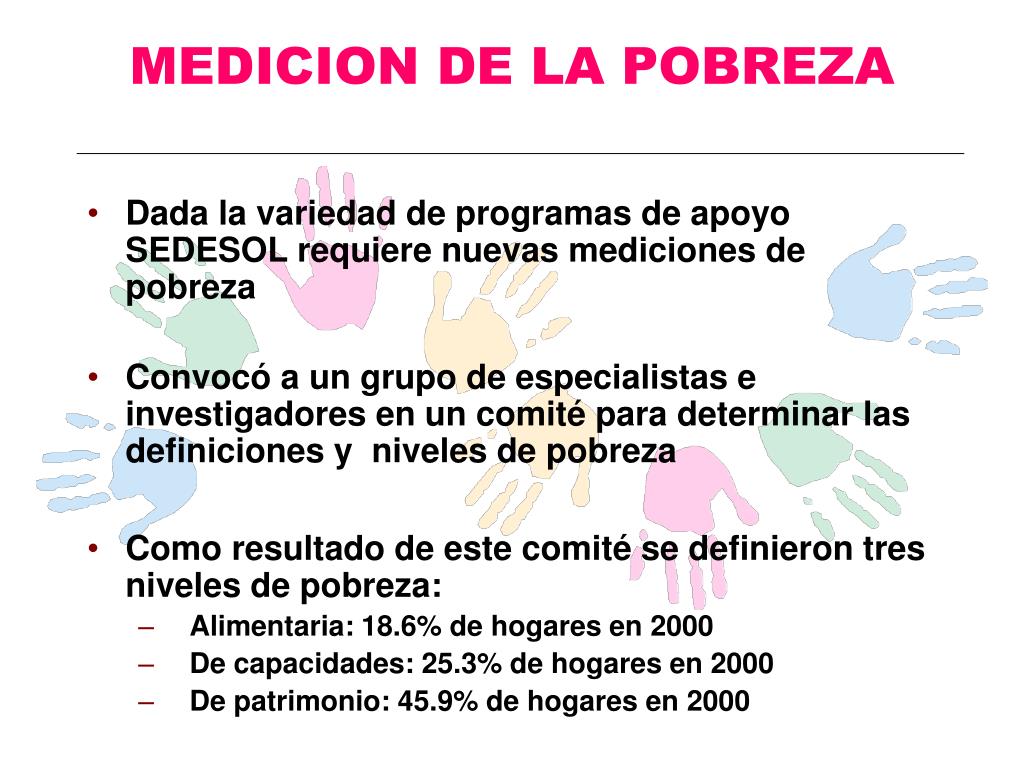 MEDICION DE LA POBREZA

• Dada la variedad de programas de apoyo SEDESOL requiere nuevas mediciones de pobreza

• Convocó a un grupo de especialistas e investigadores en un comité para determinar las definiciones y niveles de pobreza

• Como resultado de este comité se definieron tres niveles de pobreza:
– Alimentaria: 18.6% de hogares en 2000
– De capacidades: 25.3% de hogares en 2000
– De patrimonio: 45.9% de hogares en 2000